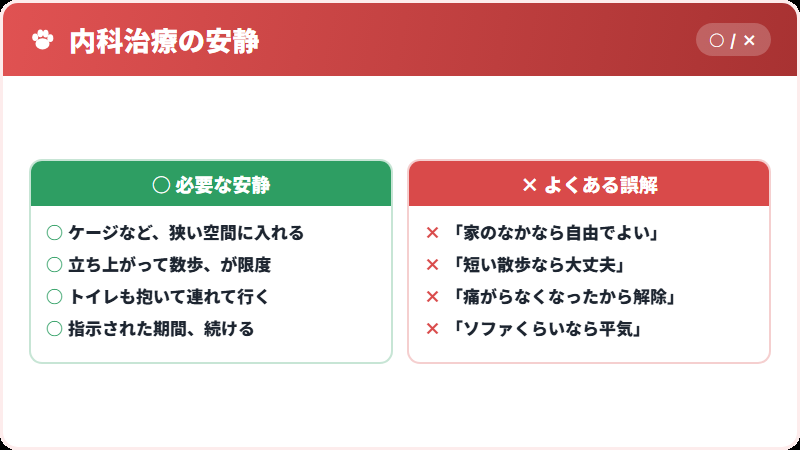 内科治療の安静

○ / ×

○ 必要な安静

○ ケージなど、狭い空間に入れる
○ 立ち上がって数歩、が限度
○ トイレも抱いて連れて行く
○ 指示された期間、続ける

× よくある誤解

× 「家のなかなら自由でよい」
× 「短い散歩なら大丈夫」
× 「痛がらなくなったから解除」
× 「ソファくらいなら平気」